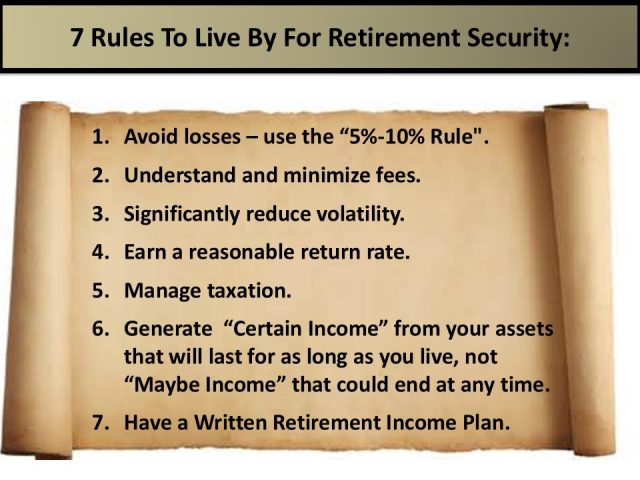 7 Rules To Live By For Retirement Security:

1. Avoid losses – use the “5%-10% Rule".
2. Understand and minimize fees.
3. Significantly reduce volatility.
4. Earn a reasonable return rate.
5. Manage taxation.
6. Generate “Certain Income” from your assets that will last for as long as you live, not “Maybe Income” that could end at any time.
7. Have a Written Retirement Income Plan.